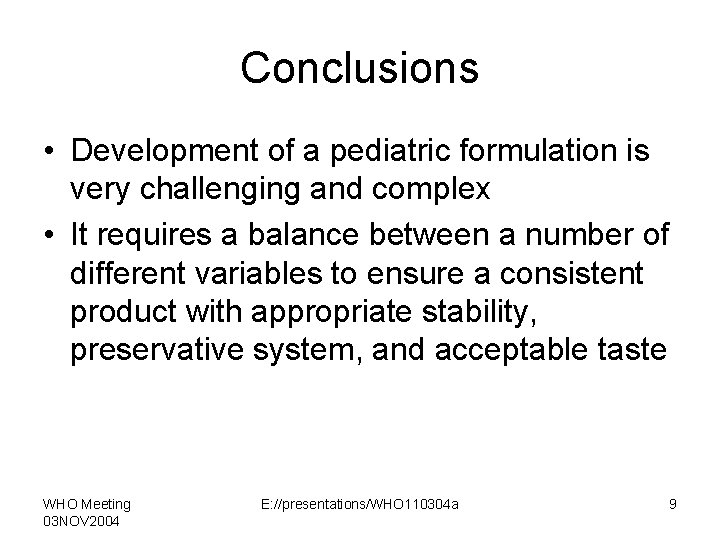 Conclusions

• Development of a pediatric formulation is very challenging and complex
• It requires a balance between a number of different variables to ensure a consistent product with appropriate stability, preservative system, and acceptable taste

WHO Meeting
03NOV2004

E://presentations/WHO110304a

9